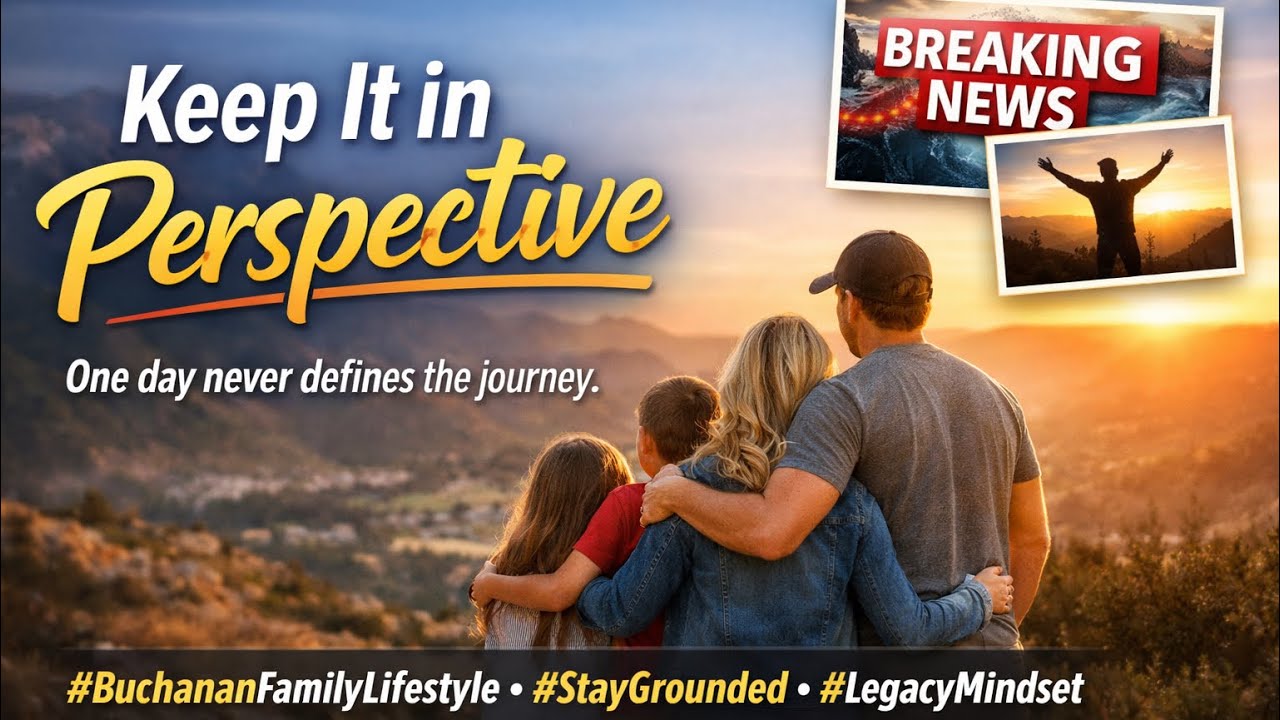 Keep It in Perspective

One day never defines the journey.

BREAKING NEWS

#BuchananFamilyLifestyle • #StayGrounded • #LegacyMindset